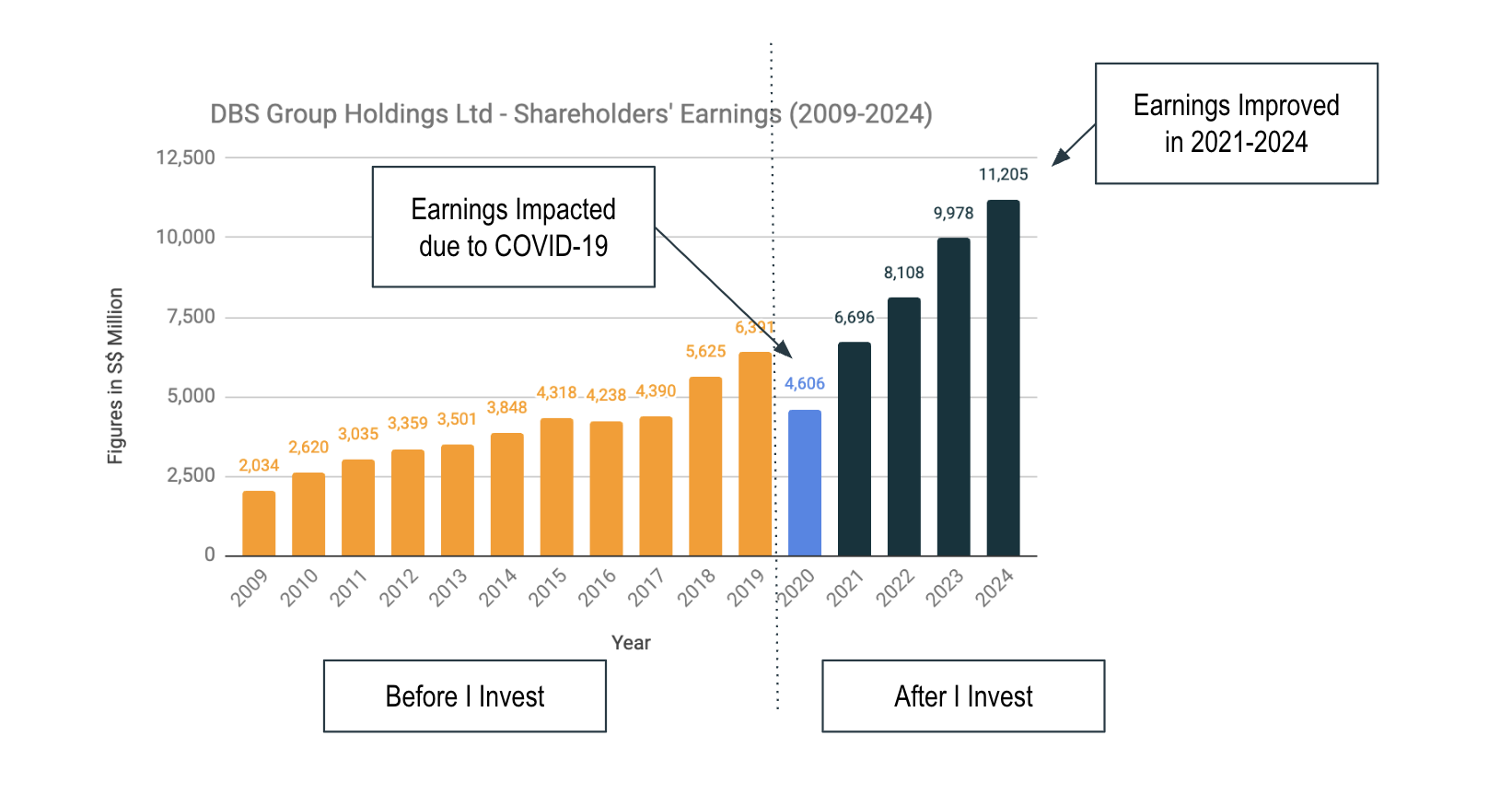 DBS Group Holdings Ltd - Shareholders' Earnings (2009-2024)

Earnings Improved in 2021-2024

Earnings Impacted due to COVID-19

Figures in S$ Million

12,500
10,000
7,500
5,000
2,500
0

2,034
2,620
3,035
3,359
3,501
3,848
4,318
4,238
4,390
5,625
6,391
4,606
6,696
8,108
9,978
11,205

2009 2010 2011 2012 2013 2014 2015 2016 2017 2018 2019 2020 2021 2022 2023 2024

Year

Before I Invest

After I Invest